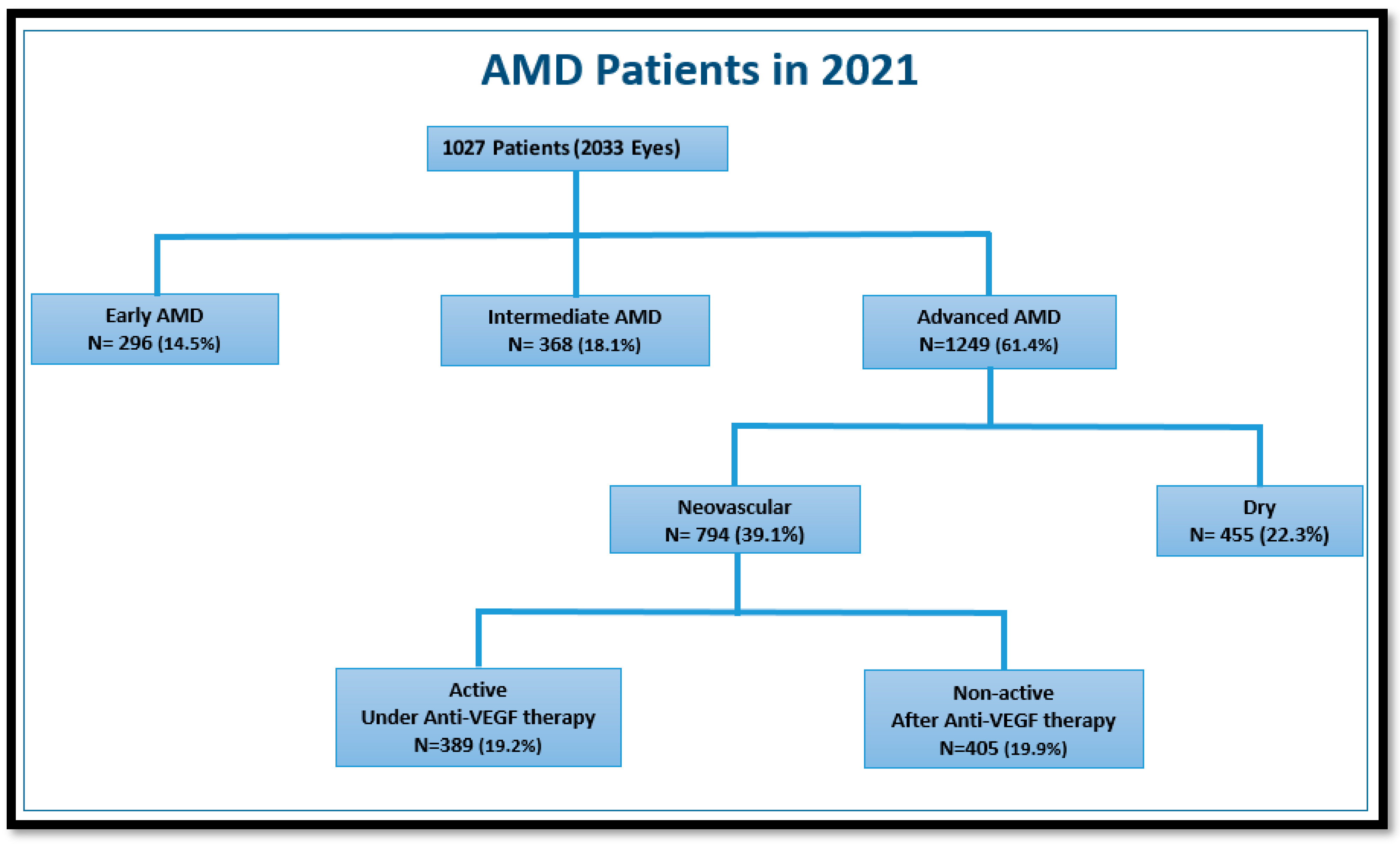 AMD Patients in 2021

1027 Patients (2033 Eyes)

Early AMD
N= 296 (14.5%)

Intermediate AMD
N= 368 (18.1%)

Advanced AMD
N=1249 (61.4%)

Neovascular
N= 794 (39.1%)

Dry
N= 455 (22.3%)

Active
Under Anti-VEGF therapy
N=389 (19.2%)

Non-active
After Anti-VEGF therapy
N=405 (19.9%)